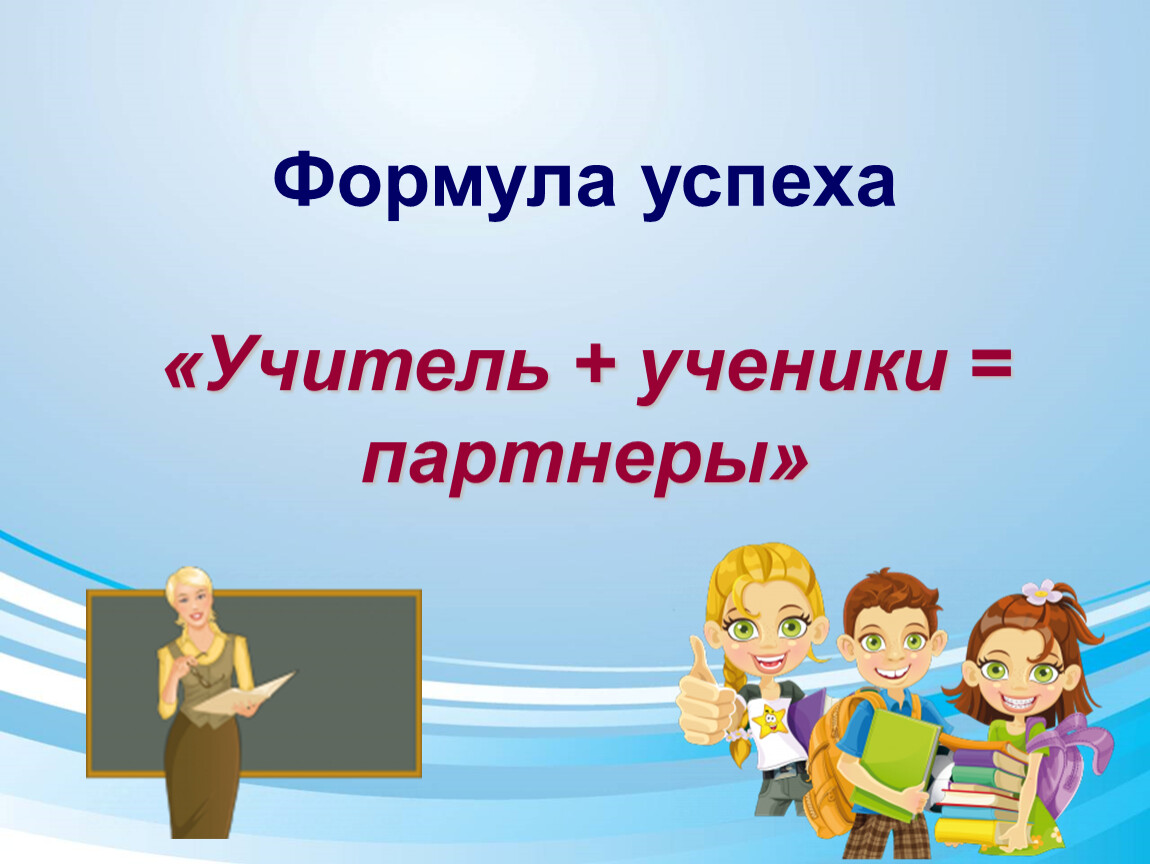 Формула успеха

«Учитель + ученики = партнеры»